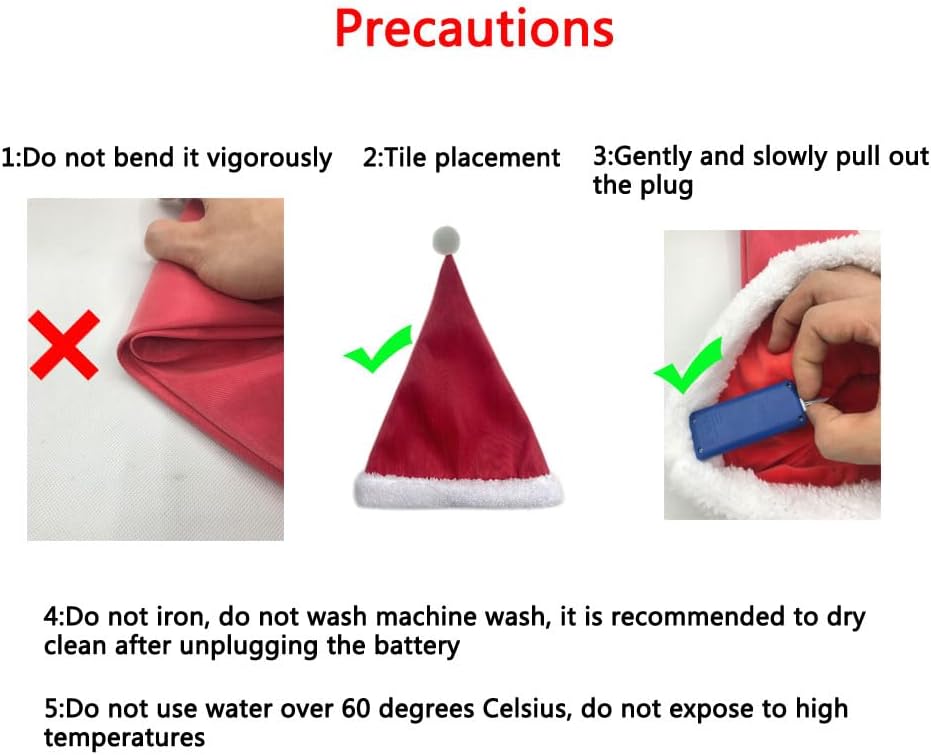 Precautions

1:Do not bend it vigorously

2:Tile placement

3:Gently and slowly pull out the plug

4:Do not iron, do not wash machine wash, it is recommended to dry clean after unplugging the battery

5:Do not use water over 60 degrees Celsius, do not expose to high temperatures